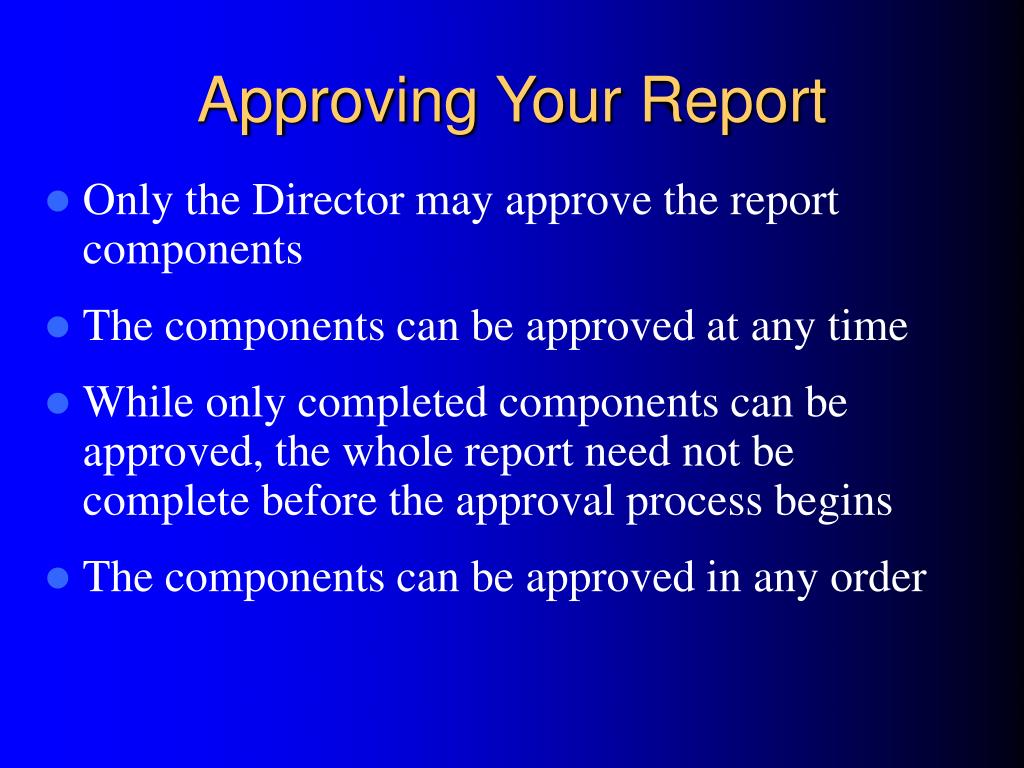 Approving Your Report

- Only the Director may approve the report components
- The components can be approved at any time
- While only completed components can be approved, the whole report need not be complete before the approval process begins
- The components can be approved in any order